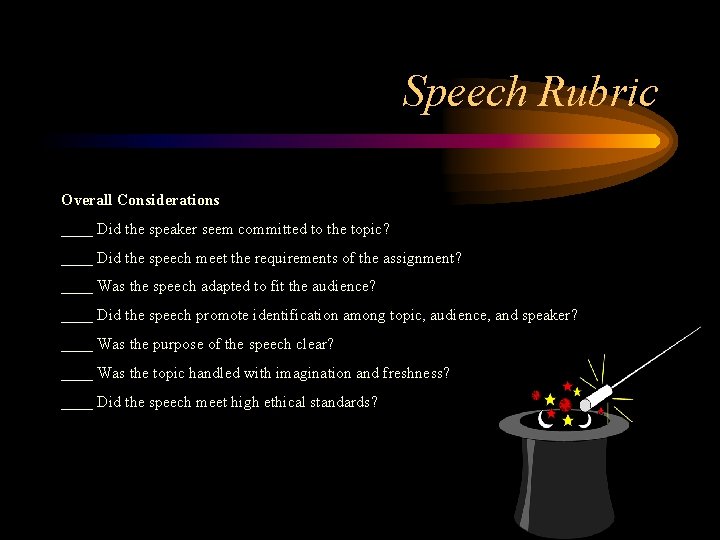 Speech Rubric

Overall Considerations

____ Did the speaker seem committed to the topic?

____ Did the speech meet the requirements of the assignment?

____ Was the speech adapted to fit the audience?

____ Did the speech promote identification among topic, audience, and speaker?

____ Was the purpose of the speech clear?

____ Was the topic handled with imagination and freshness?

____ Did the speech meet high ethical standards?